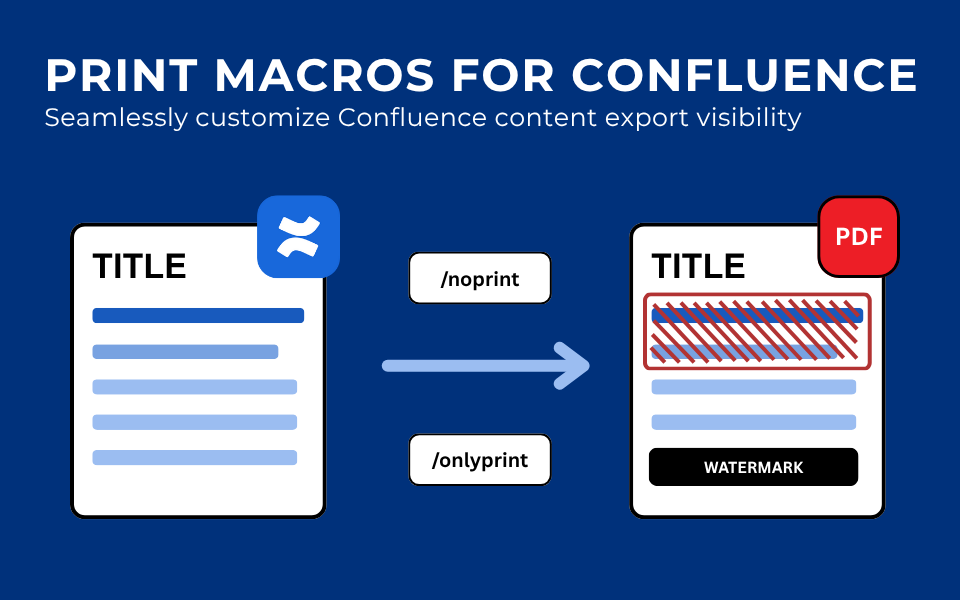 PRINT MACROS FOR CONFLUENCE
Seamlessly customize Confluence content export visibility

TITLE

/noprint

/onlyprint

PDF

TITLE

WATERMARK